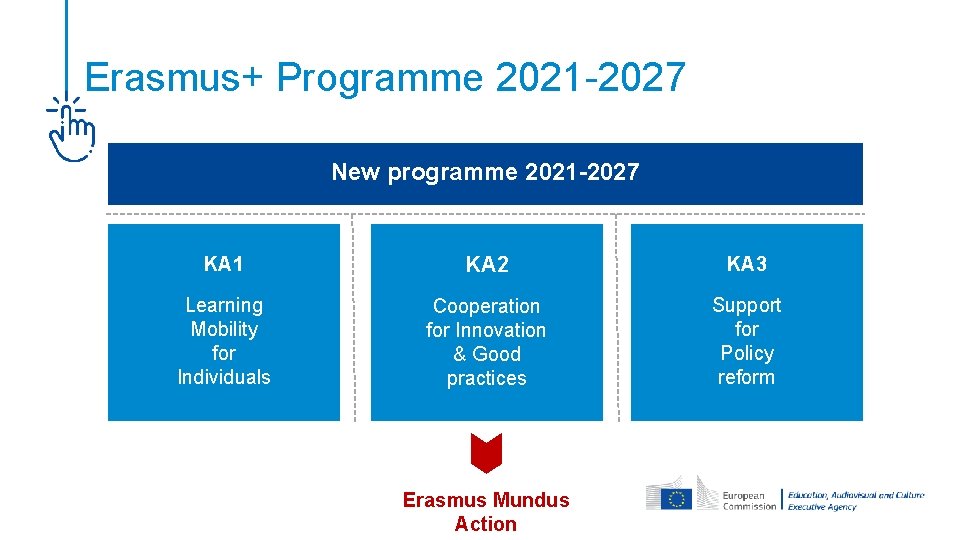 Erasmus+ Programme 2021-2027

New programme 2021-2027

KA1

Learning Mobility for Individuals

KA2

Cooperation for Innovation & Good practices

KA3

Support for Policy reform

Erasmus Mundus Action

European Commission

Education, Audiovisual and Culture Executive Agency